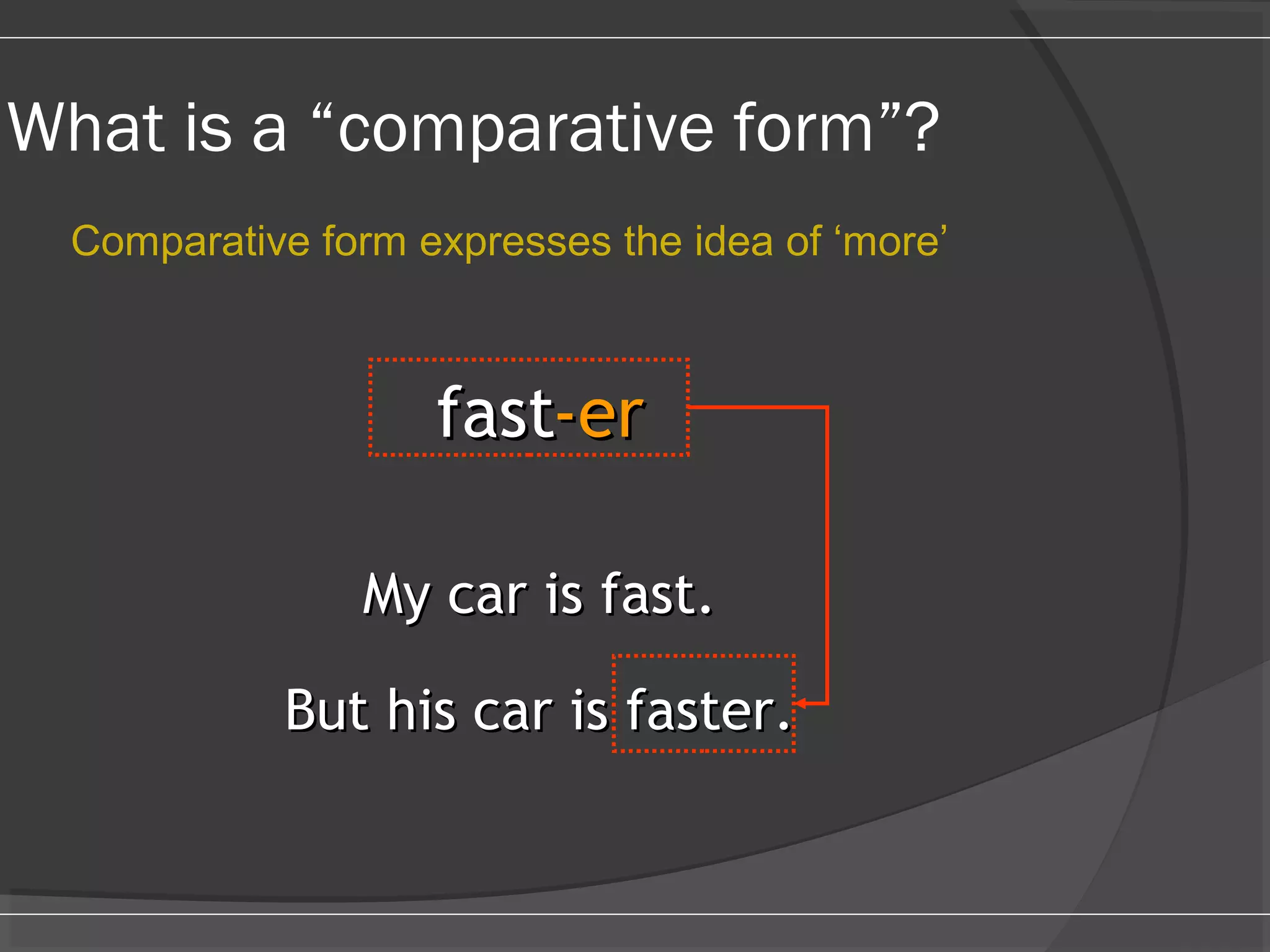 What is a “comparative form”?

Comparative form expresses the idea of ‘more’

fast-er

My car is fast.

But his car is faster.